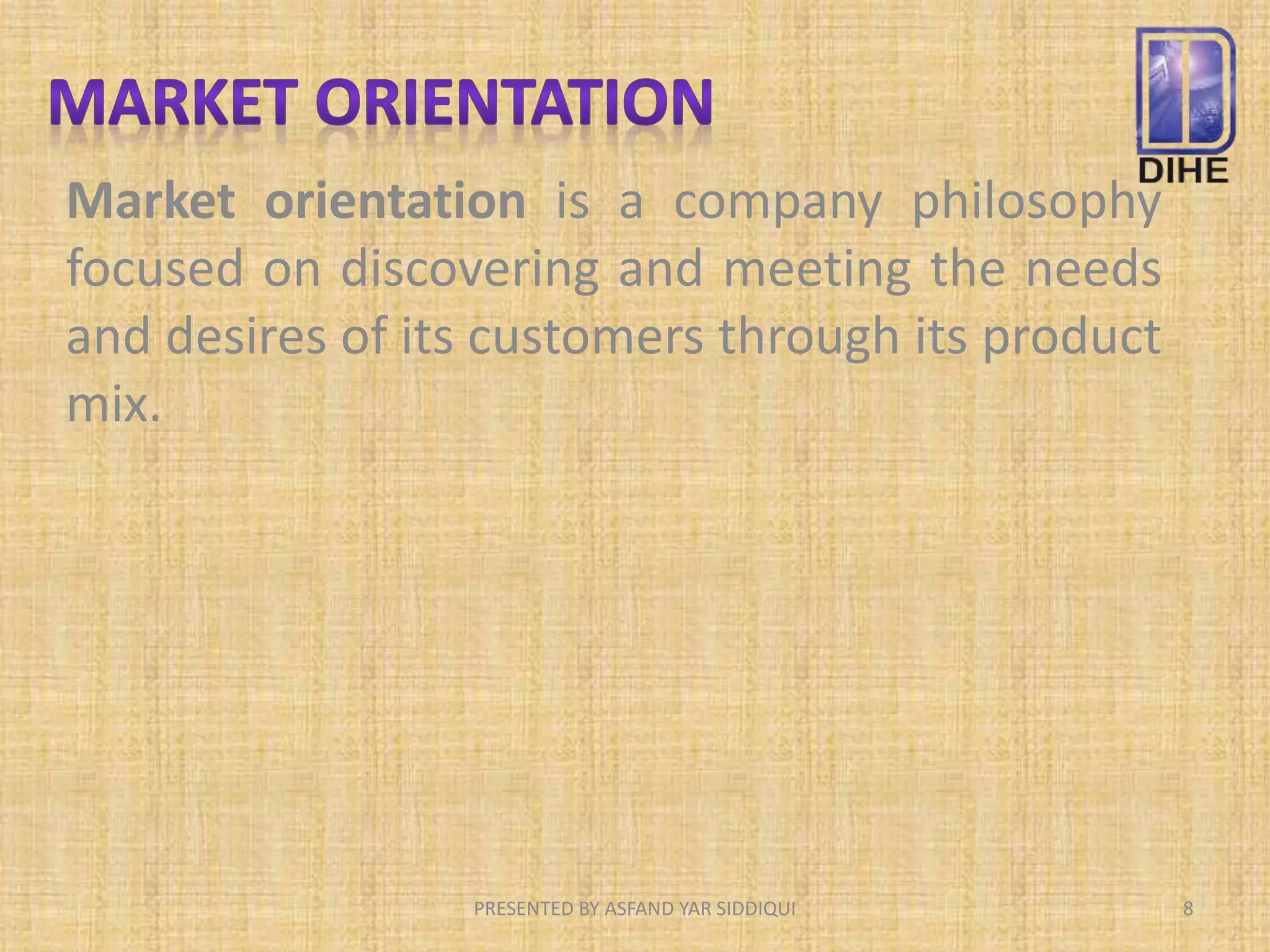 MARKET ORIENTATION

DIHE

Market orientation is a company philosophy focused on discovering and meeting the needs and desires of its customers through its product mix.

PRESENTED BY ASFAND YAR SIDDIQUI

8